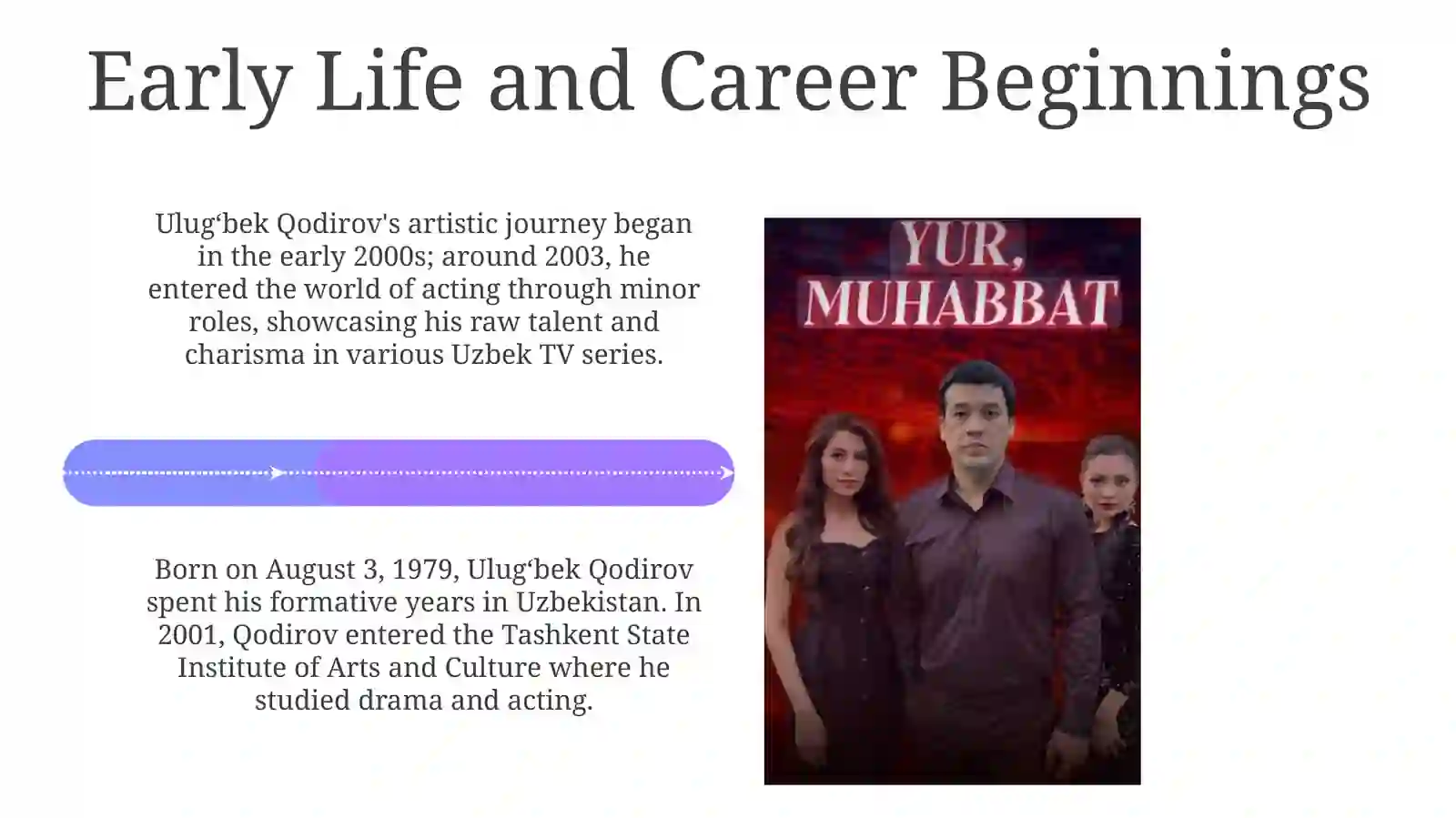 Early Life and Career Beginnings

Ulug‘bek Qodirov's artistic journey began in the early 2000s; around 2003, he entered the world of acting through minor roles, showcasing his raw talent and charisma in various Uzbek TV series.

Born on August 3, 1979, Ulug‘bek Qodirov spent his formative years in Uzbekistan. In 2001, Qodirov entered the Tashkent State Institute of Arts and Culture where he studied drama and acting.

YUR, MUHABBAT